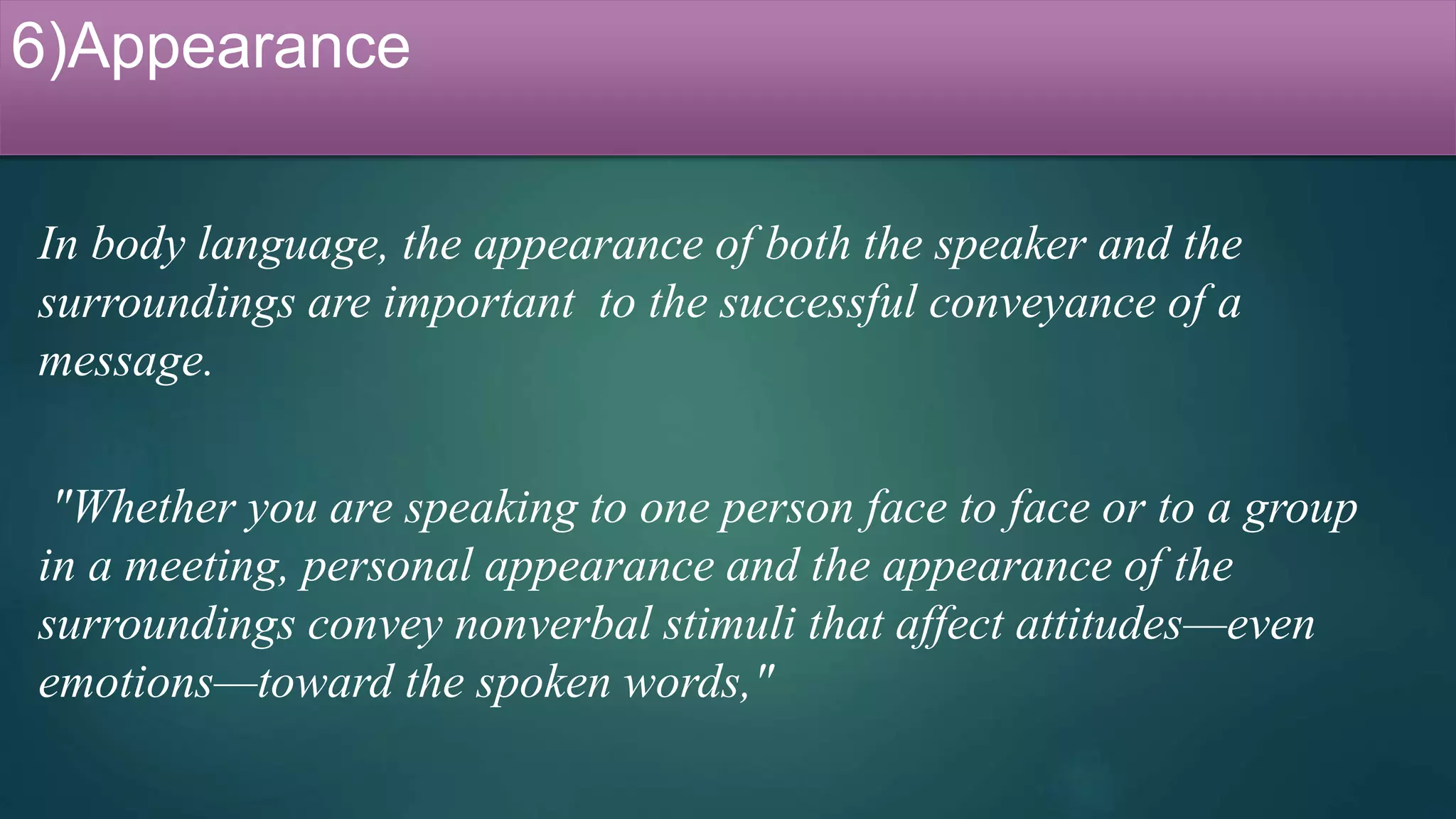 6)Appearance

In body language, the appearance of both the speaker and the surroundings are important to the successful conveyance of a message.

"Whether you are speaking to one person face to face or to a group in a meeting, personal appearance and the appearance of the surroundings convey nonverbal stimuli that affect attitudes—even emotions—toward the spoken words,"